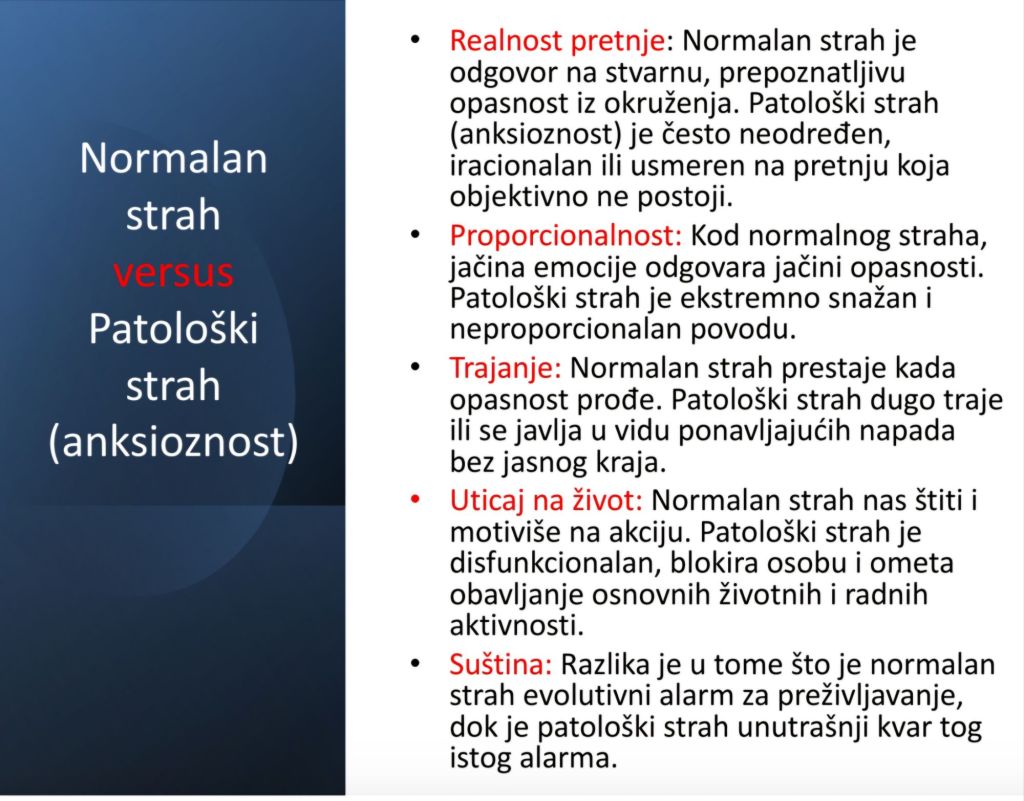 Normalan strah versus Patološki strah (anksioznost)

• Realnost pretnje: Normalan strah je odgovor na stvarnu, prepoznatljivu opasnost iz okruženja. Patološki strah (anksioznost) je često neodređen, iracionalan ili usmeren na pretnju koja objektivno ne postoji.

• Proporcionalnost: Kod normalnog straha, jačina emocije odgovara jačini opasnosti. Patološki strah je ekstremno snažan i neproporcionalan povodu.

• Trajanje: Normalan strah prestaje kada opasnost prođe. Patološki strah dugo traje ili se javlja u vidu ponavljajućih napada bez jasnog kraja.

• Uticaj na život: Normalan strah nas štiti i motiviše na akciju. Patološki strah je disfunkcionalan, blokira osobu i ometa obavljanje osnovnih životnih i radnih aktivnosti.

• Suština: Razlika je u tome što je normalan strah evolutivni alarm za preživljavanje, dok je patološki strah unutrašnji kvar tog istog alarma.